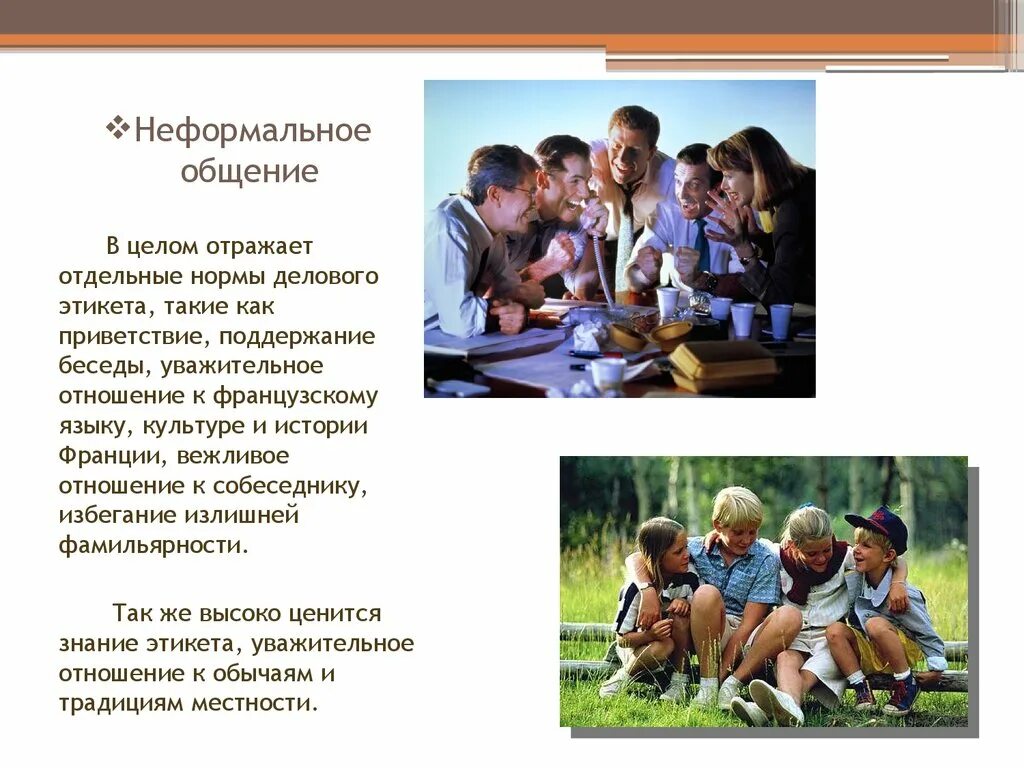 ❖Неформальное общение

В целом отражает отдельные нормы делового этикета, такие как приветствие, поддержание беседы, уважительное отношение к французскому языку, культуре и истории Франции, вежливое отношение к собеседнику, избегание излишней фамильярности.

Так же высоко ценится знание этикета, уважительное отношение к обычаям и традициям местности.